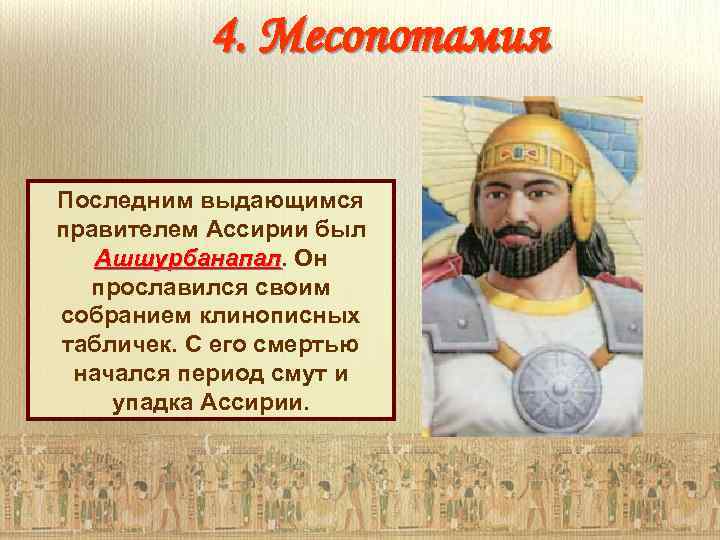 4. Месопотамия

Последним выдающимся правителем Ассирии был Ашшурбанапал. Он прославился своим собранием клинописных табличек. С его смертью начался период смут и упадка Ассирии.